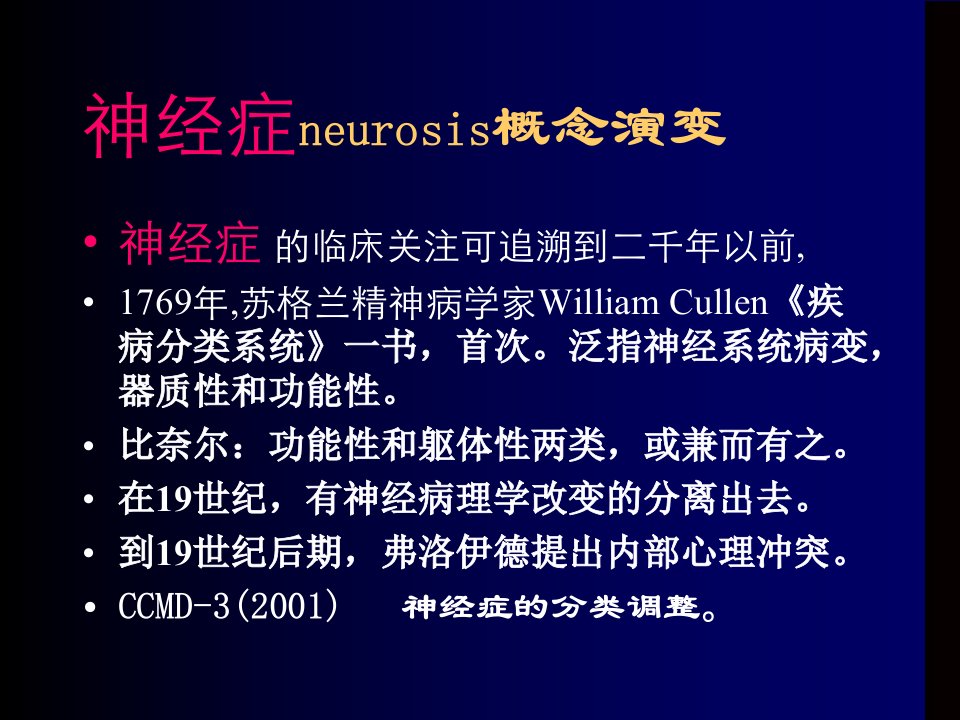 神经症neurosis概念演变

• 神经症 的临床关注可追溯到二千年以前,

• 1769年,苏格兰精神病学家William Cullen《疾病分类系统》一书，首次。泛指神经系统病变，器质性和功能性。

• 比奈尔：功能性和躯体性两类，或兼而有之。

• 在19世纪，有神经病理学改变的分离出去。

• 到19世纪后期，弗洛伊德提出内部心理冲突。

• CCMD-3(2001) 神经症的分类调整。